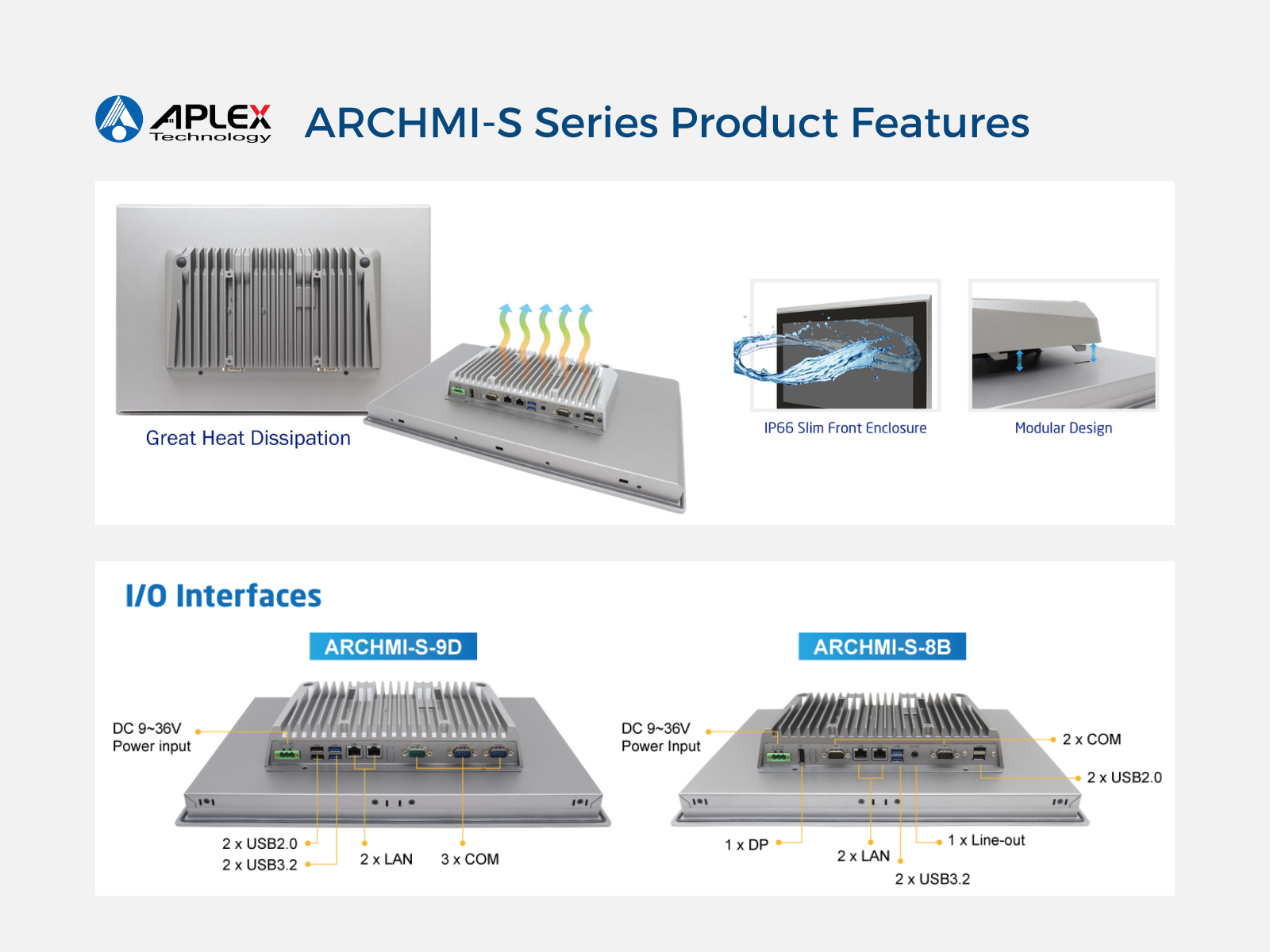 APLEX Technology

ARCHMI-S Series Product Features

Great Heat Dissipation

IP66 Slim Front Enclosure

Modular Design

I/O Interfaces

ARCHMI-S-9D

DC 9~36V
Power input

2 x USB2.0
2 x USB3.2
2 x LAN
3 x COM

ARCHMI-S-8B

DC 9~36V
Power Input

2 x COM
2 x USB2.0
1 x DP
2 x LAN
1 x Line-out
2 x USB3.2